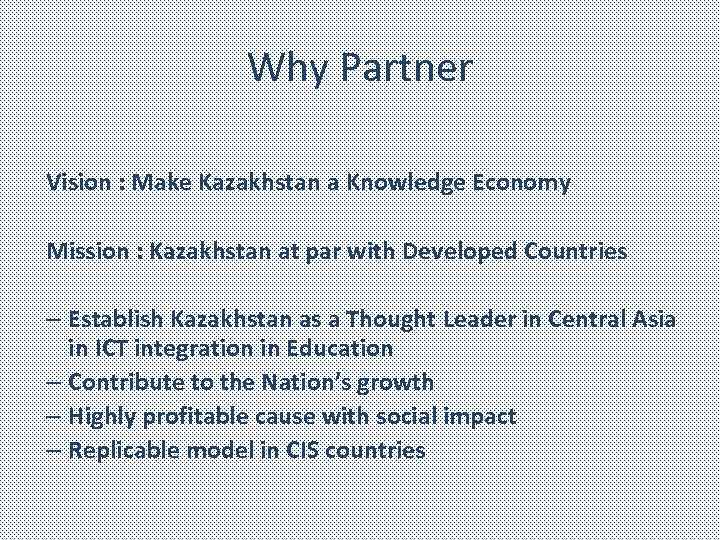 Why Partner

Vision : Make Kazakhstan a Knowledge Economy

Mission : Kazakhstan at par with Developed Countries

– Establish Kazakhstan as a Thought Leader in Central Asia in ICT integration in Education
– Contribute to the Nation's growth
– Highly profitable cause with social impact
– Replicable model in CIS countries